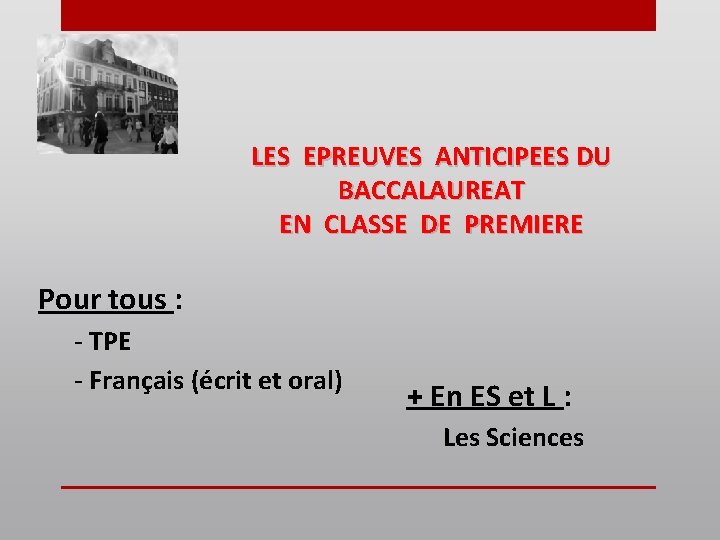 LES EPREUVES ANTICIPEES DU BACCALAUREAT
EN CLASSE DE PREMIERE

Pour tous :

- TPE
- Français (écrit et oral)

+ En ES et L :

Les Sciences